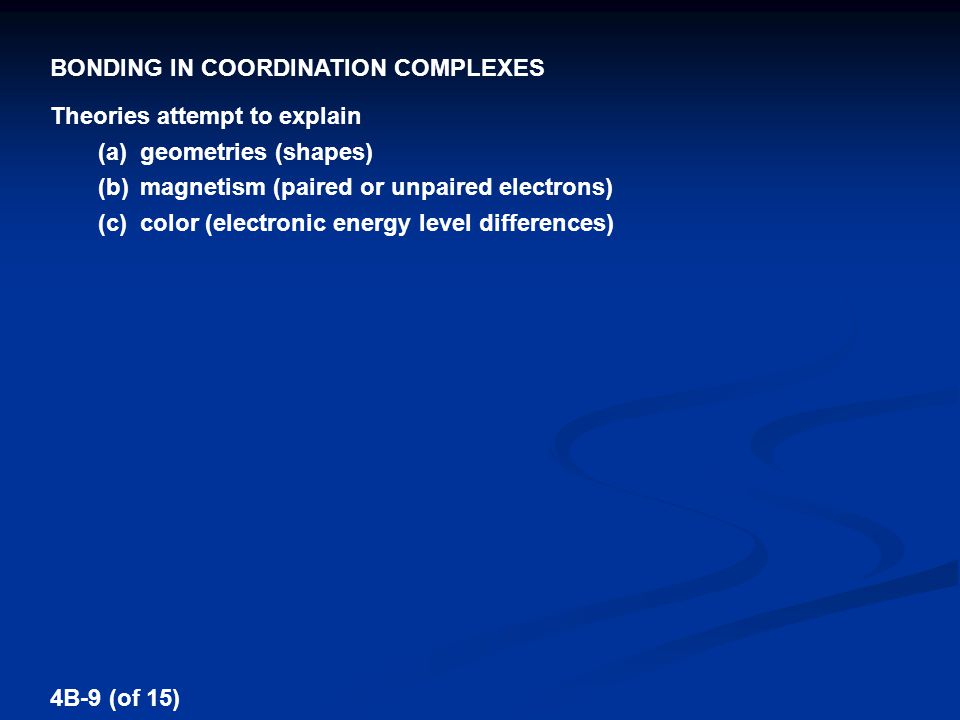 BONDING IN COORDINATION COMPLEXES

Theories attempt to explain

(a) geometries (shapes)

(b) magnetism (paired or unpaired electrons)

(c) color (electronic energy level differences)

4B-9 (of 15)